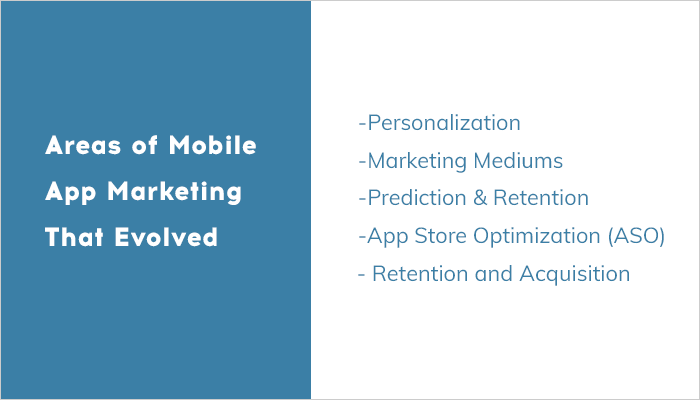 Areas of Mobile App Marketing That Evolved

-Personalization
-Marketing Mediums
-Prediction & Retention
-App Store Optimization (ASO)
- Retention and Acquisition